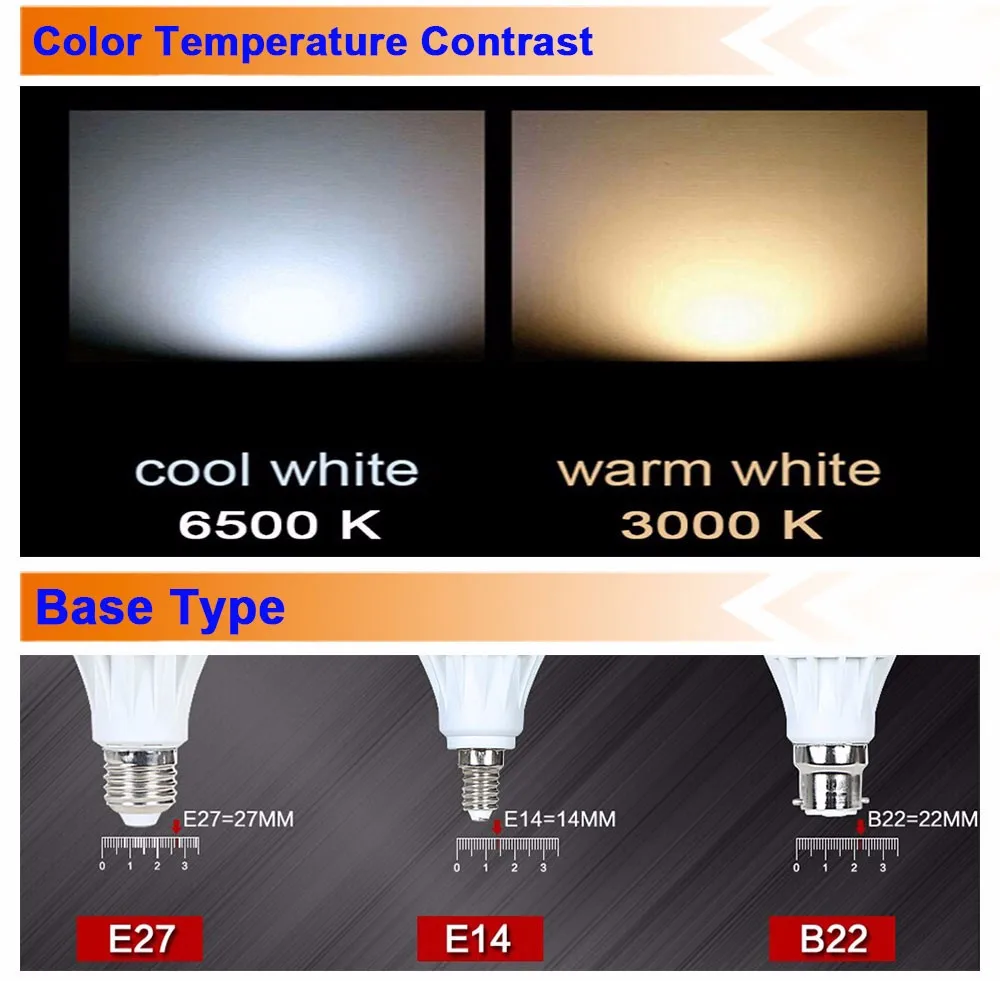 Color Temperature Contrast

cool white
6500 K

warm white
3000 K

Base Type

E27=27MM
0 1 2 3
E27

E14=14MM
0 1 2 3
E14

B22=22MM
0 1 2 3
B22